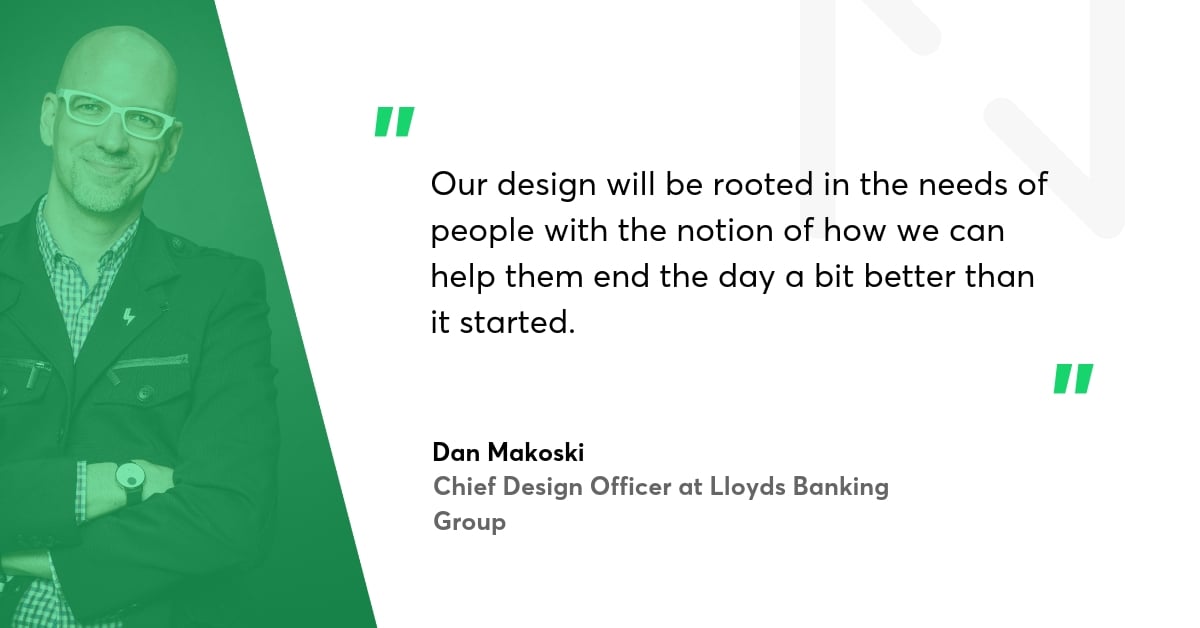 "

Our design will be rooted in the needs of people with the notion of how we can help them end the day a bit better than it started.

"

Dan Makoski
Chief Design Officer at Lloyds Banking Group